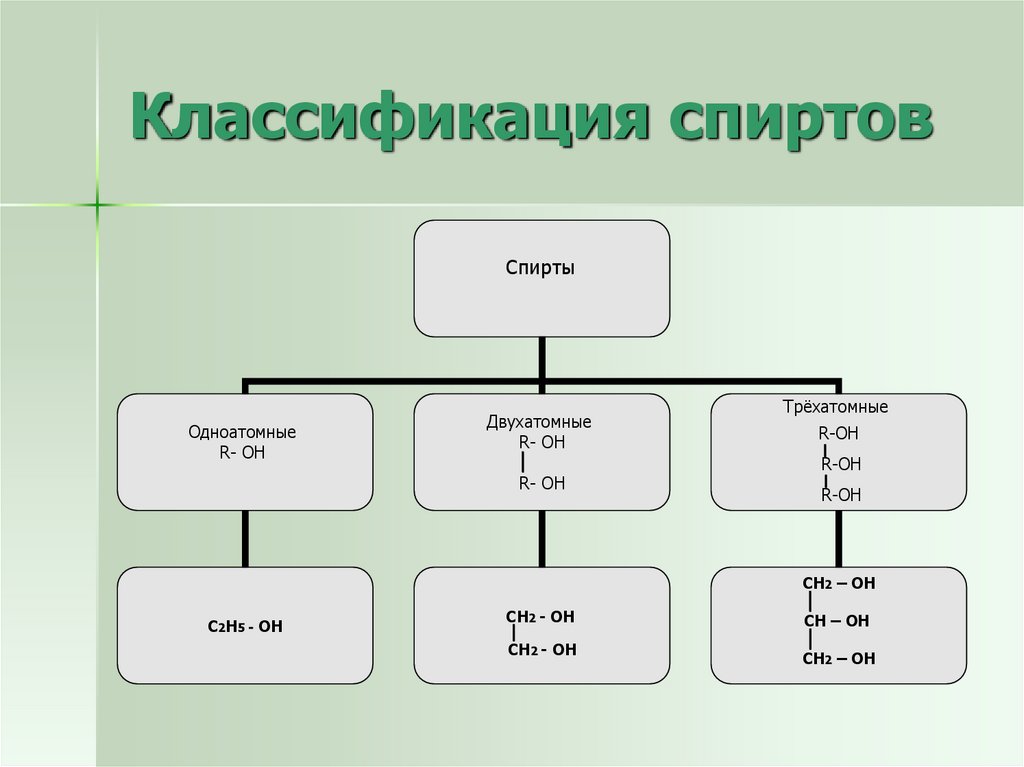 Классификация спиртов

Спирты

Одноатомные
R- OH

Двухатомные
R- OH
|
R- OH

Трёхатомные
R-OH
|
R-OH
|
R-OH

$C_2H_5$ - OH

$CH_2$ - OH
|
$CH_2$ - OH

$CH_2$ – OH
|
CH – OH
|
$CH_2$ – OH